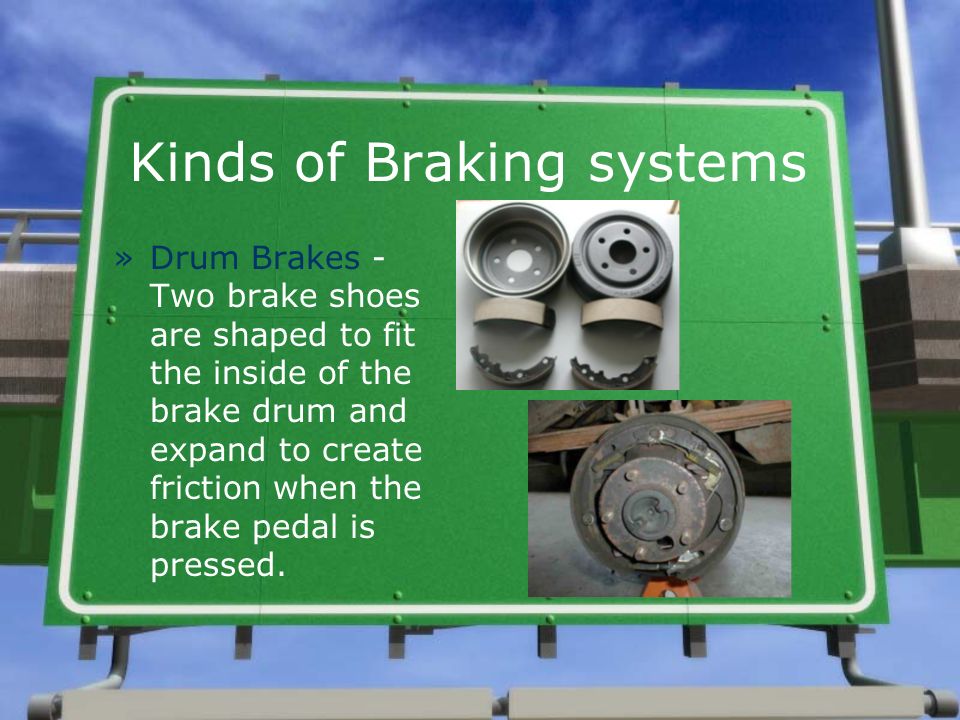 Kinds of Braking systems

» Drum Brakes - Two brake shoes are shaped to fit the inside of the brake drum and expand to create friction when the brake pedal is pressed.